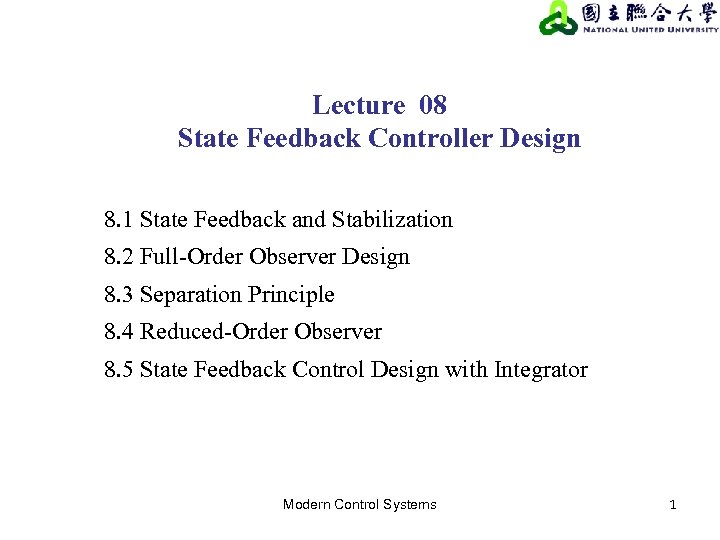 國立聯合大學
NATIONAL UNITED UNIVERSITY

Lecture 08
State Feedback Controller Design

8.1 State Feedback and Stabilization

8.2 Full-Order Observer Design

8.3 Separation Principle

8.4 Reduced-Order Observer

8.5 State Feedback Control Design with Integrator

Modern Control Systems

1